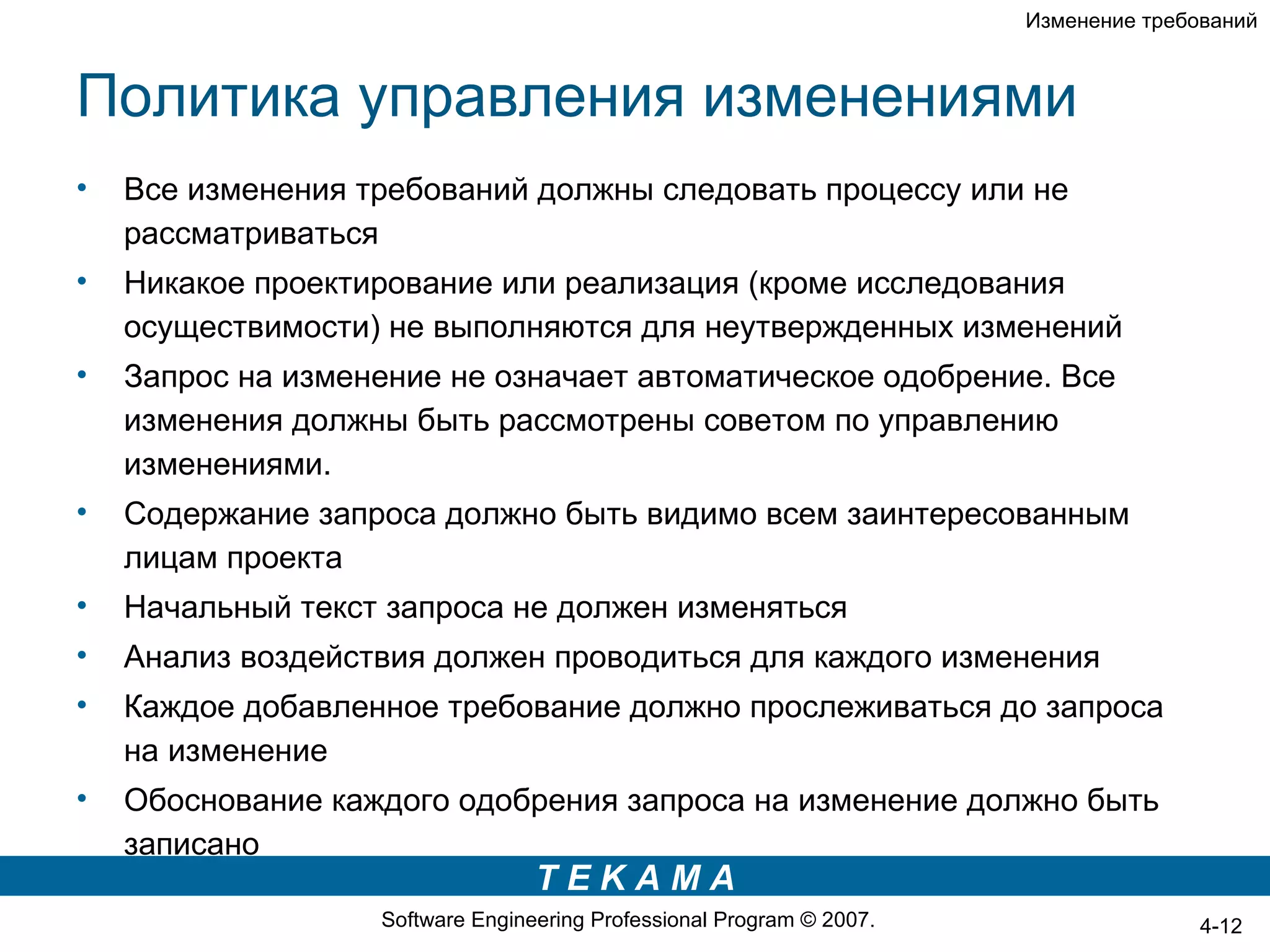 Изменение требований

Политика управления изменениями

• Все изменения требований должны следовать процессу или не рассматриваться
• Никакое проектирование или реализация (кроме исследования осуществимости) не выполняются для неутвержденных изменений
• Запрос на изменение не означает автоматическое одобрение. Все изменения должны быть рассмотрены советом по управлению изменениями.
• Содержание запроса должно быть видимо всем заинтересованным лицам проекта
• Начальный текст запроса не должен изменяться
• Анализ воздействия должен проводиться для каждого изменения
• Каждое добавленное требование должно прослеживаться до запроса на изменение
• Обоснование каждого одобрения запроса на изменение должно быть записано

TEKAMA

Software Engineering Professional Program © 2007.

4-12